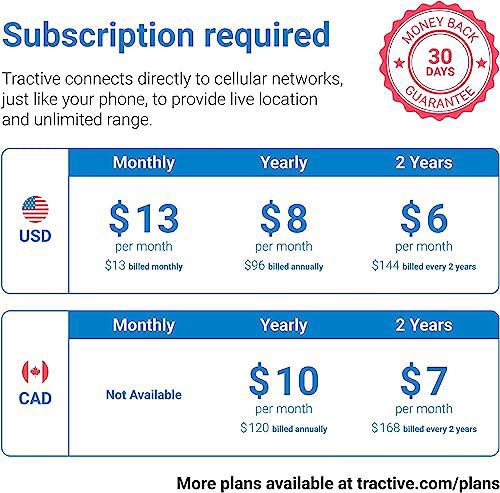 Subscription required

MONEY BACK 30 DAYS GUARANTEE

Tractive connects directly to cellular networks, just like your phone, to provide live location and unlimited range.

| | Monthly | Yearly | 2 Years |
|---|---|---|---|
| USD | \$13 per month \$13 billed monthly | \$8 per month \$96 billed annually | \$6 per month \$144 billed every 2 years |

| | Monthly | Yearly | 2 Years |
|---|---|---|---|
| CAD | Not Available | \$10 per month \$120 billed annually | \$7 per month \$168 billed every 2 years |

More plans available at tractive.com/plans